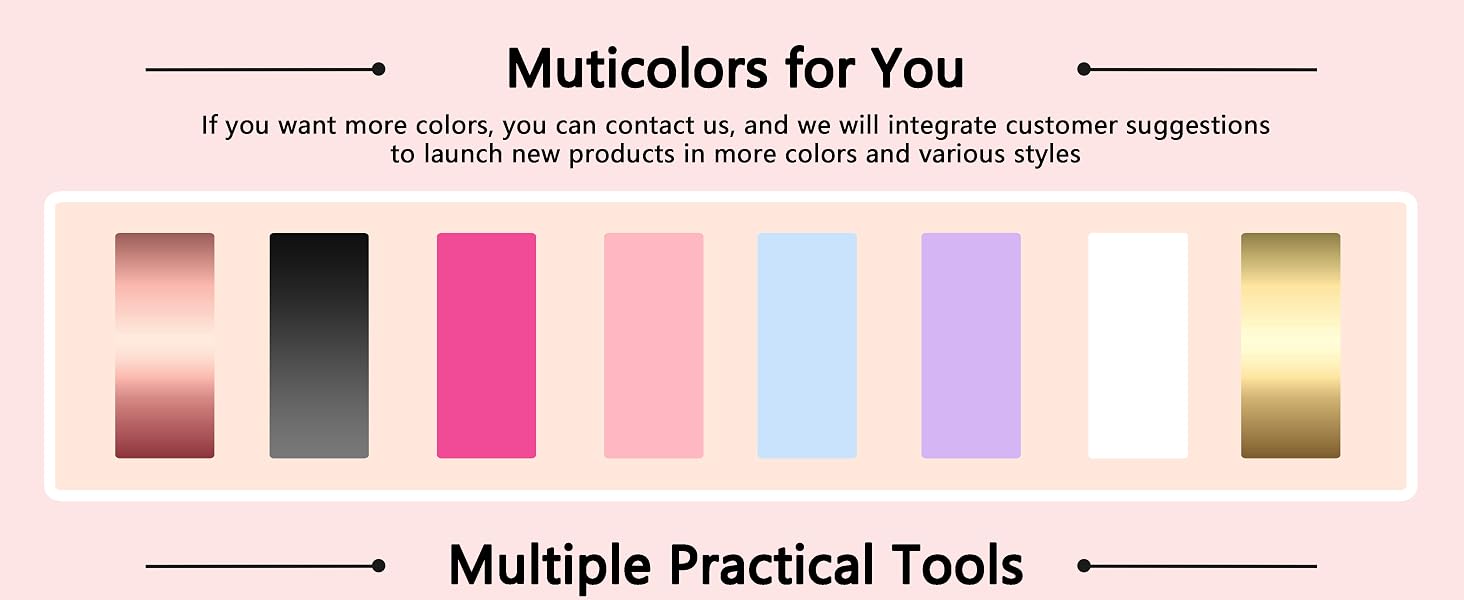 Muticolors for You

If you want more colors, you can contact us, and we will integrate customer suggestions to launch new products in more colors and various styles

Multiple Practical Tools